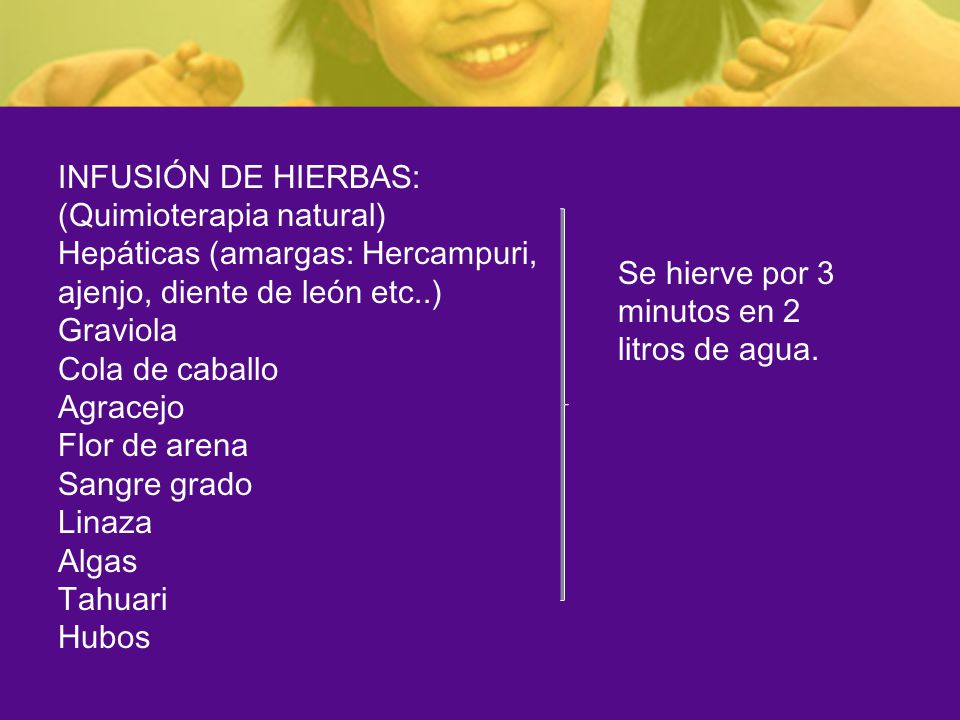 INFUSIÓN DE HIERBAS:
(Quimioterapia natural)
Hepáticas (amargas: Hercampuri, ajenjo, diente de león etc..)
Graviola
Cola de caballo
Agracejo
Flor de arena
Sangre grado
Linaza
Algas
Tahuari
Hubos

Se hierve por 3 minutos en 2 litros de agua.